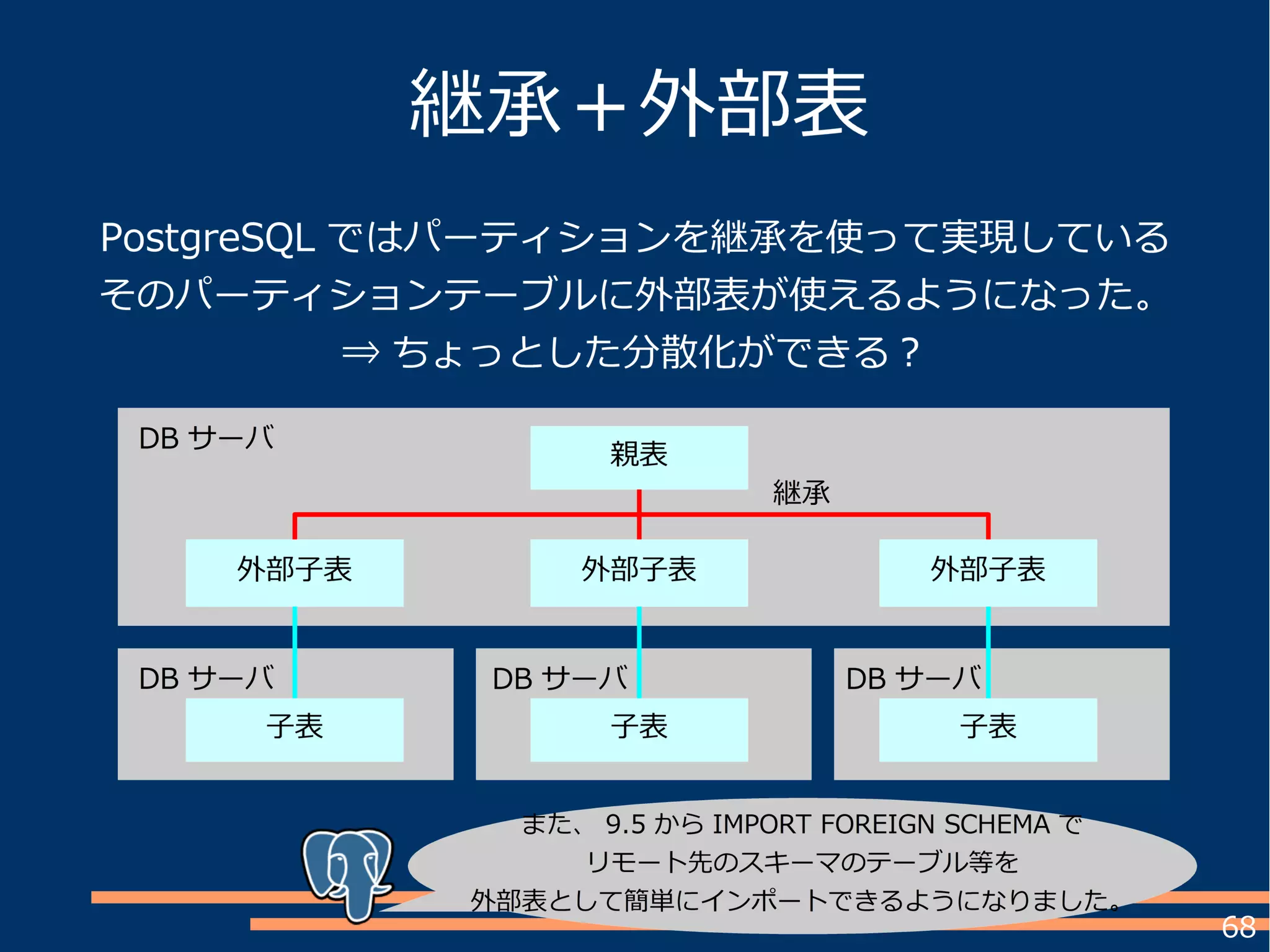 継承＋外部表

PostgreSQL ではパーティションを継承を使って実現している
そのパーティションテーブルに外部表が使えるようになった。
⇒ ちょっとした分散化ができる？

DB サーバ

親表

継承

外部子表

外部子表

外部子表

DB サーバ

子表

DB サーバ

子表

DB サーバ

子表

また、 9.5 から IMPORT FOREIGN SCHEMA で
リモート先のスキーマのテーブル等を
外部表として簡単にインポートできるようになりました。

68